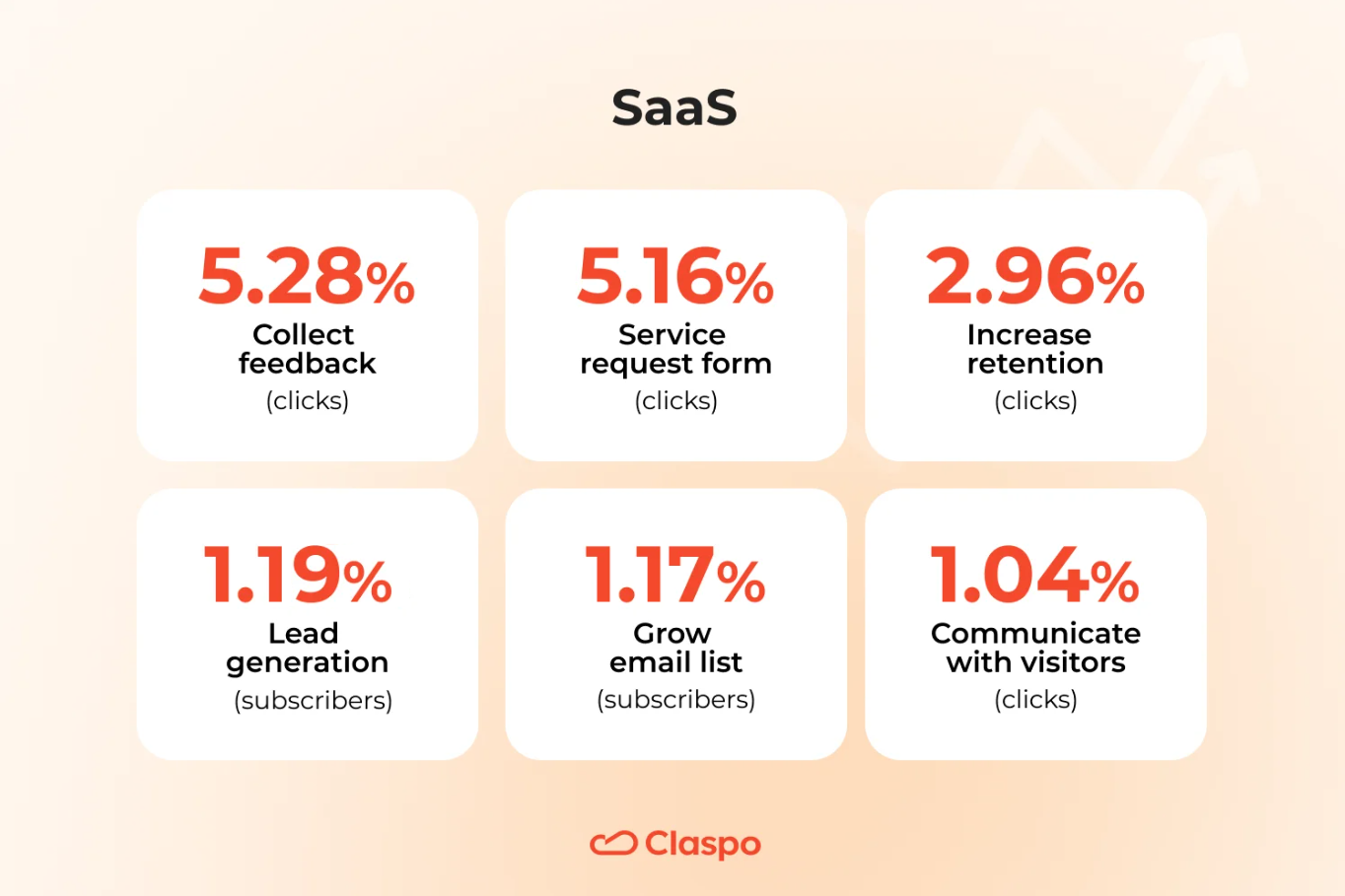 SaaS

5.28%
Collect feedback
(clicks)

5.16%
Service request form
(clicks)

2.96%
Increase retention
(clicks)

1.19%
Lead generation
(subscribers)

1.17%
Grow email list
(subscribers)

1.04%
Communicate with visitors
(clicks)

Claspo